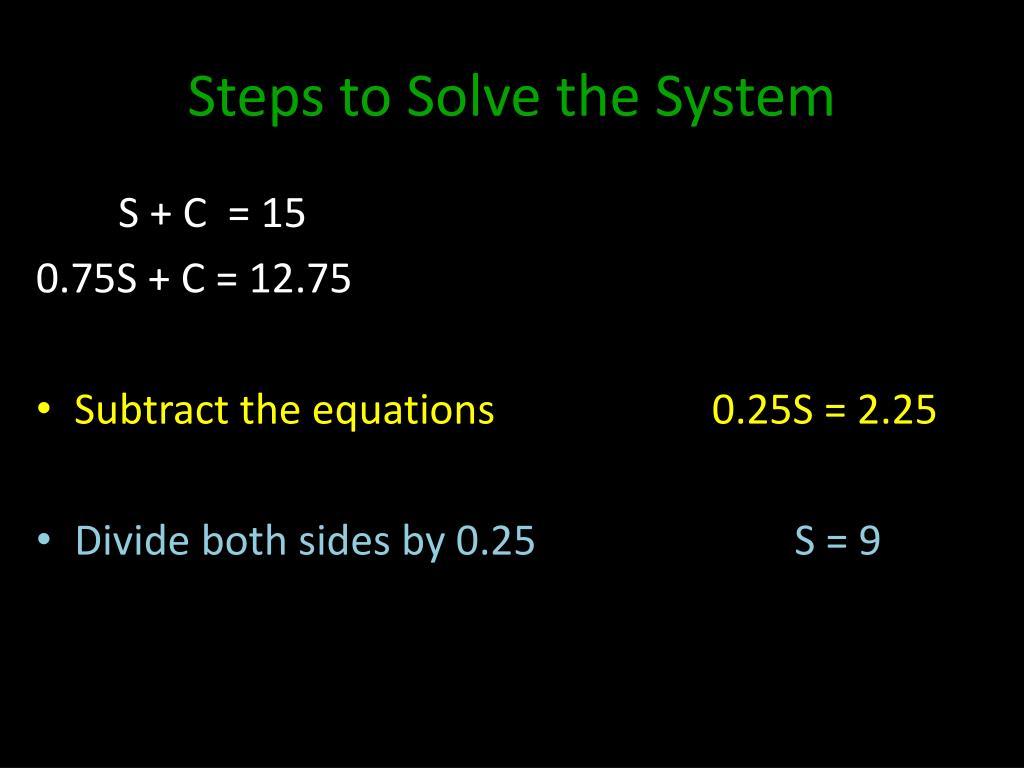 Steps to Solve the System

$S + C = 15$
$0.75S + C = 12.75$

• Subtract the equations $0.25S = 2.25$

• Divide both sides by 0.25 $S = 9$